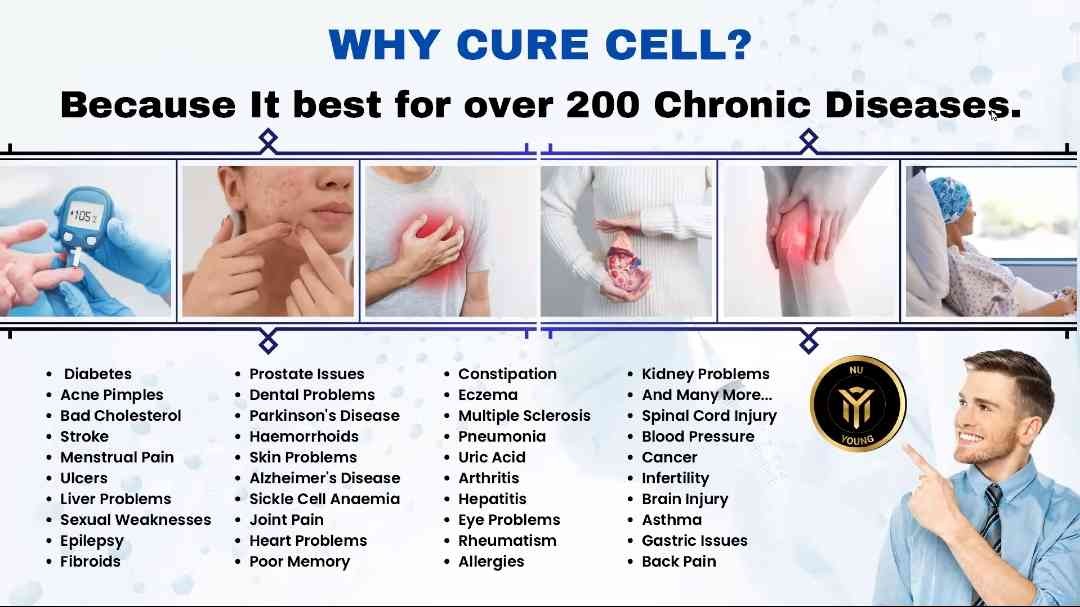 WHY CURE CELL?

Because It best for over 200 Chronic Diseases.

105

- Diabetes
- Acne Pimples
- Bad Cholesterol
- Stroke
- Menstrual Pain
- Ulcers
- Liver Problems
- Sexual Weaknesses
- Epilepsy
- Fibroids

- Prostate Issues
- Dental Problems
- Parkinson's Disease
- Haemorrhoids
- Skin Problems
- Alzheimer's Disease
- Sickle Cell Anaemia
- Joint Pain
- Heart Problems
- Poor Memory

- Constipation
- Eczema
- Multiple Sclerosis
- Pneumonia
- Uric Acid
- Arthritis
- Hepatitis
- Eye Problems
- Rheumatism
- Allergies

- Kidney Problems
- And Many More...
- Spinal Cord Injury
- Blood Pressure
- Cancer
- Infertility
- Brain Injury
- Asthma
- Gastric Issues
- Back Pain

NU
YOUNG